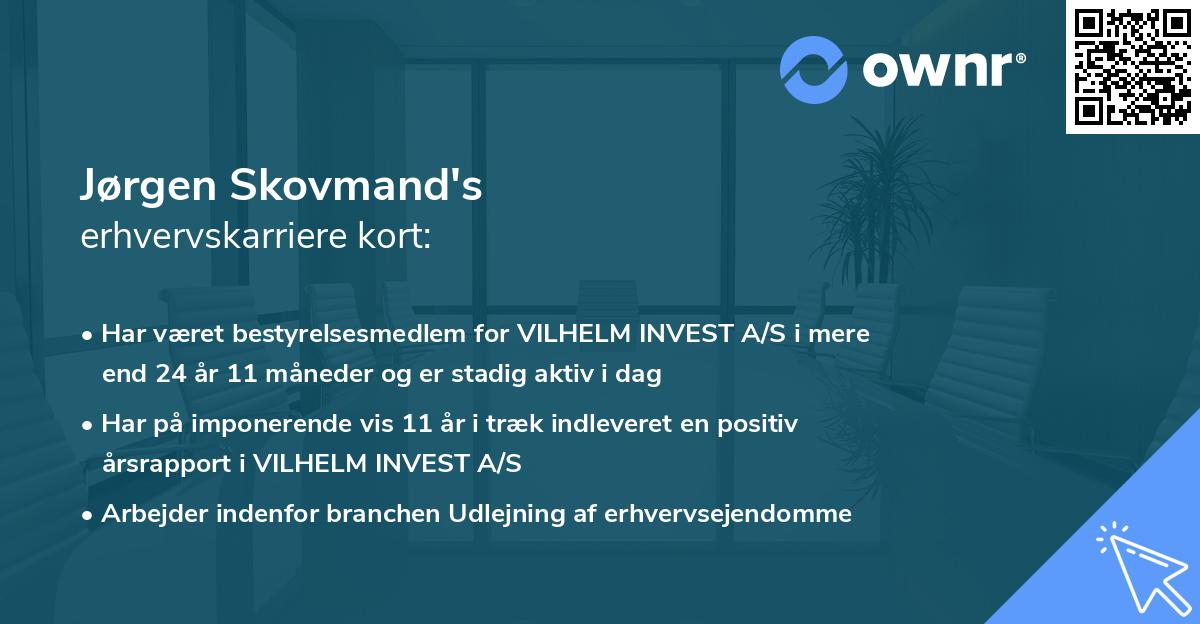 ownr®

Jørgen Skovmand's
erhvervskarriere kort:

• Har været bestyrelsesmedlem for VILHELM INVEST A/S i mere end 24 år 11 måneder og er stadig aktiv i dag

• Har på imponerende vis 11 år i træk indleveret en positiv årsrapport i VILHELM INVEST A/S

• Arbejder indenfor branchen Udlejning af erhvervsejendomme